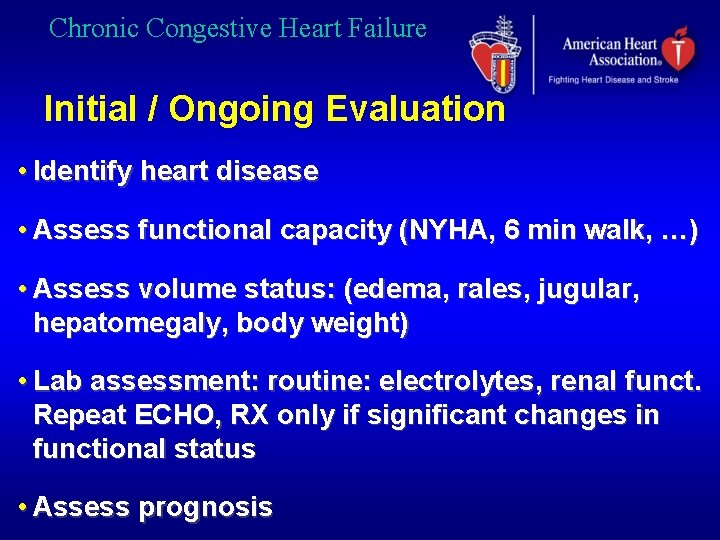 Chronic Congestive Heart Failure

American Heart Association®
Fighting Heart Disease and Stroke

Initial / Ongoing Evaluation

• Identify heart disease

• Assess functional capacity (NYHA, 6 min walk, …)

• Assess volume status: (edema, rales, jugular, hepatomegaly, body weight)

• Lab assessment: routine: electrolytes, renal funct. Repeat ECHO, RX only if significant changes in functional status

• Assess prognosis